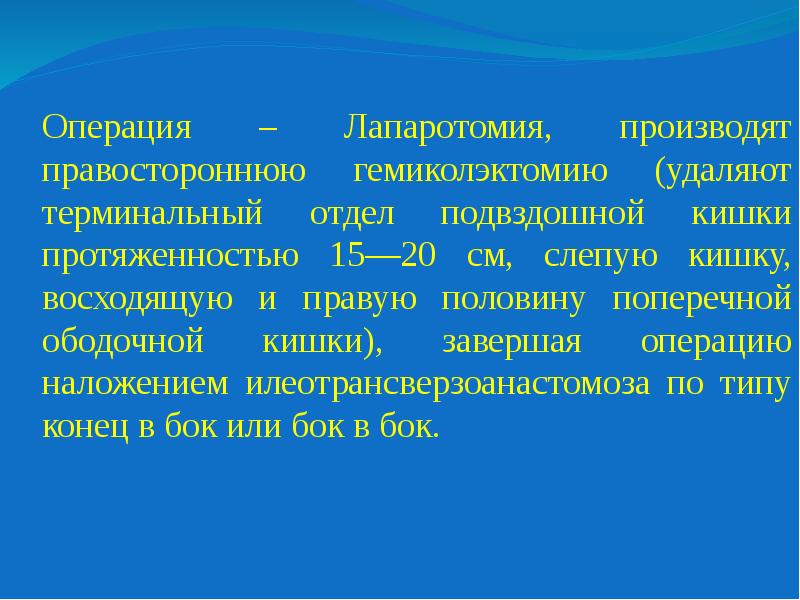 Операция – Лапаротомия, производят правостороннюю гемиколэктомию (удаляют терминальный отдел подвздошной кишки протяженностью 15—20 см, слепую кишку, восходящую и правую половину поперечной ободочной кишки), завершая операцию наложением илеотрансверзоанастомоза по типу конец в бок или бок в бок.